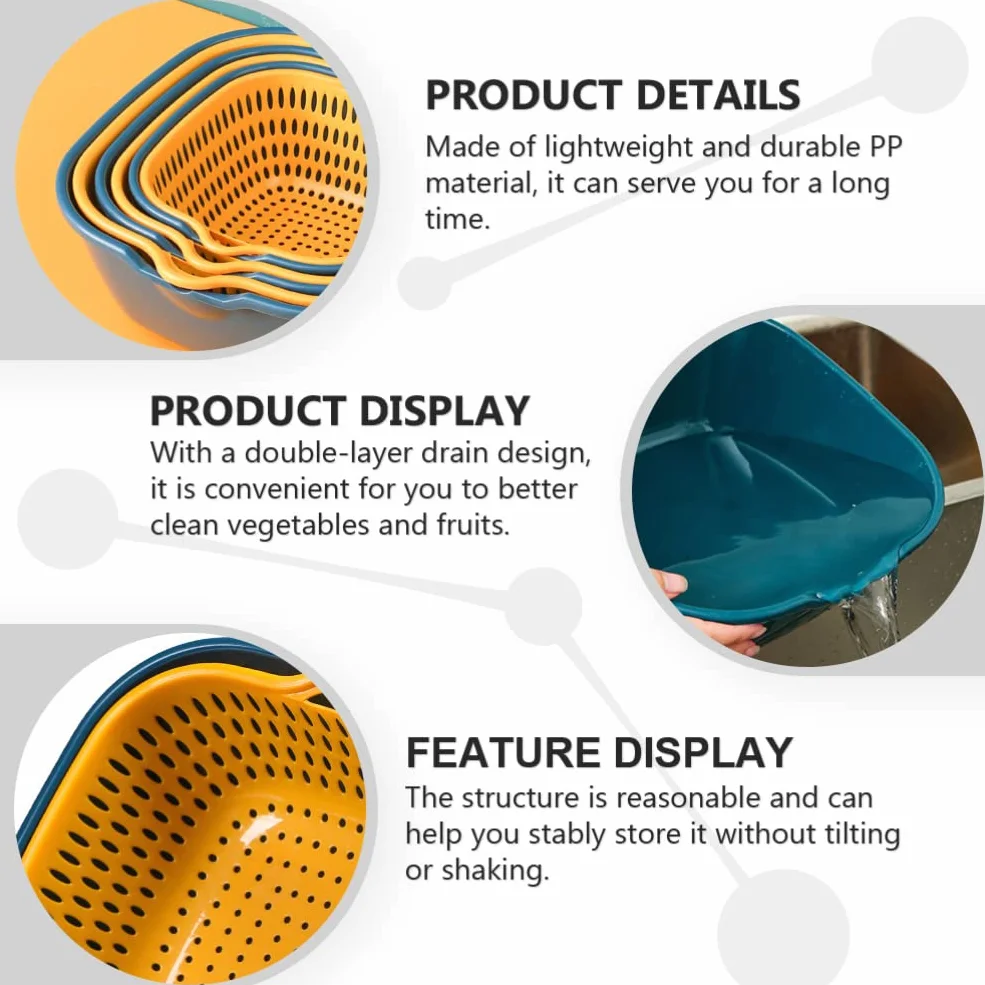 PRODUCT DETAILS
Made of lightweight and durable PP material, it can serve you for a long time.

PRODUCT DISPLAY
With a double-layer drain design, it is convenient for you to better clean vegetables and fruits.

FEATURE DISPLAY
The structure is reasonable and can help you stably store it without tilting or shaking.